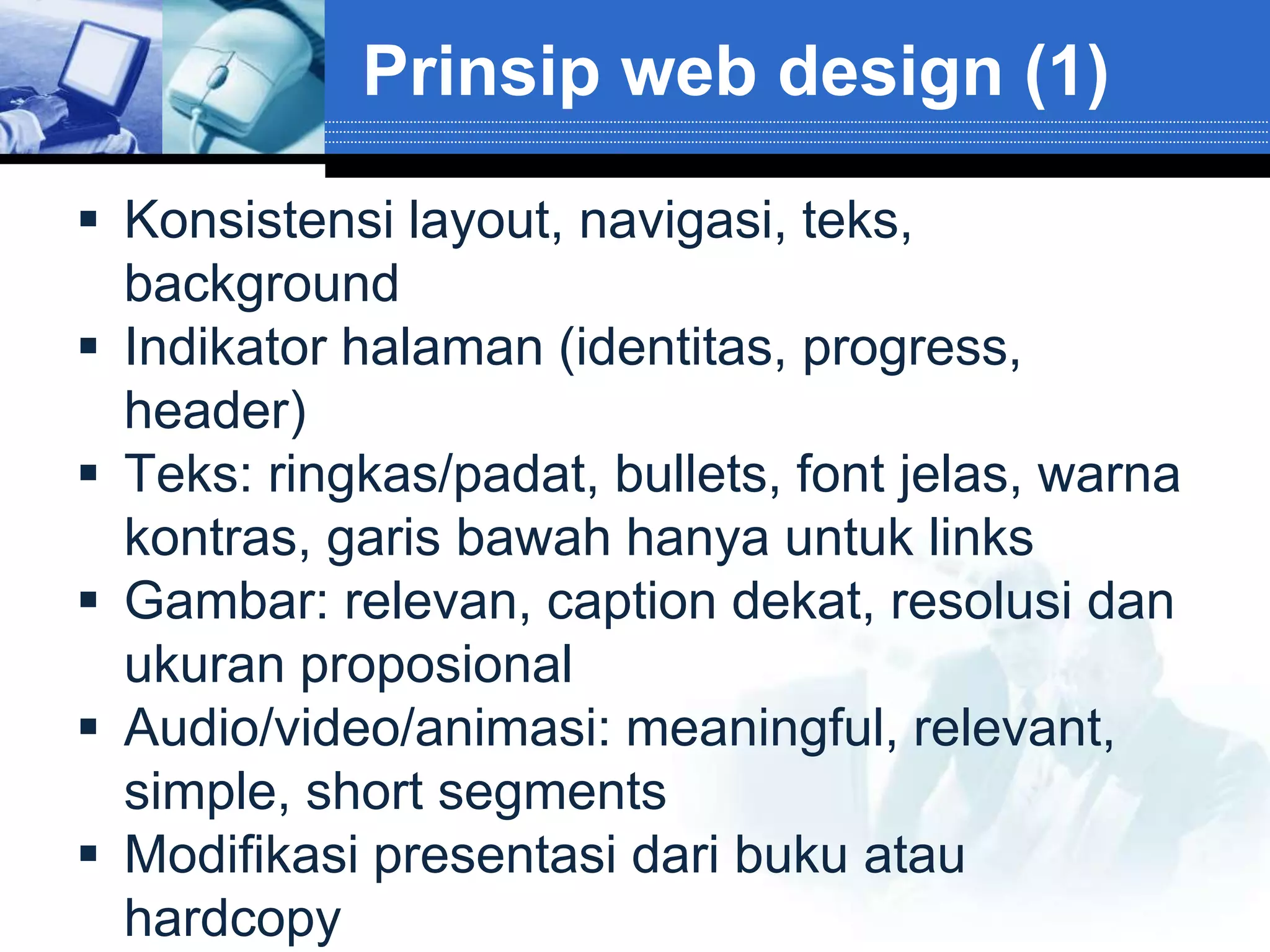 Prinsip web design (1)

▪ Konsistensi layout, navigasi, teks, background
▪ Indikator halaman (identitas, progress, header)
▪ Teks: ringkas/padat, bullets, font jelas, warna kontras, garis bawah hanya untuk links
▪ Gambar: relevan, caption dekat, resolusi dan ukuran proposional
▪ Audio/video/animasi: meaningful, relevant, simple, short segments
▪ Modifikasi presentasi dari buku atau hardcopy